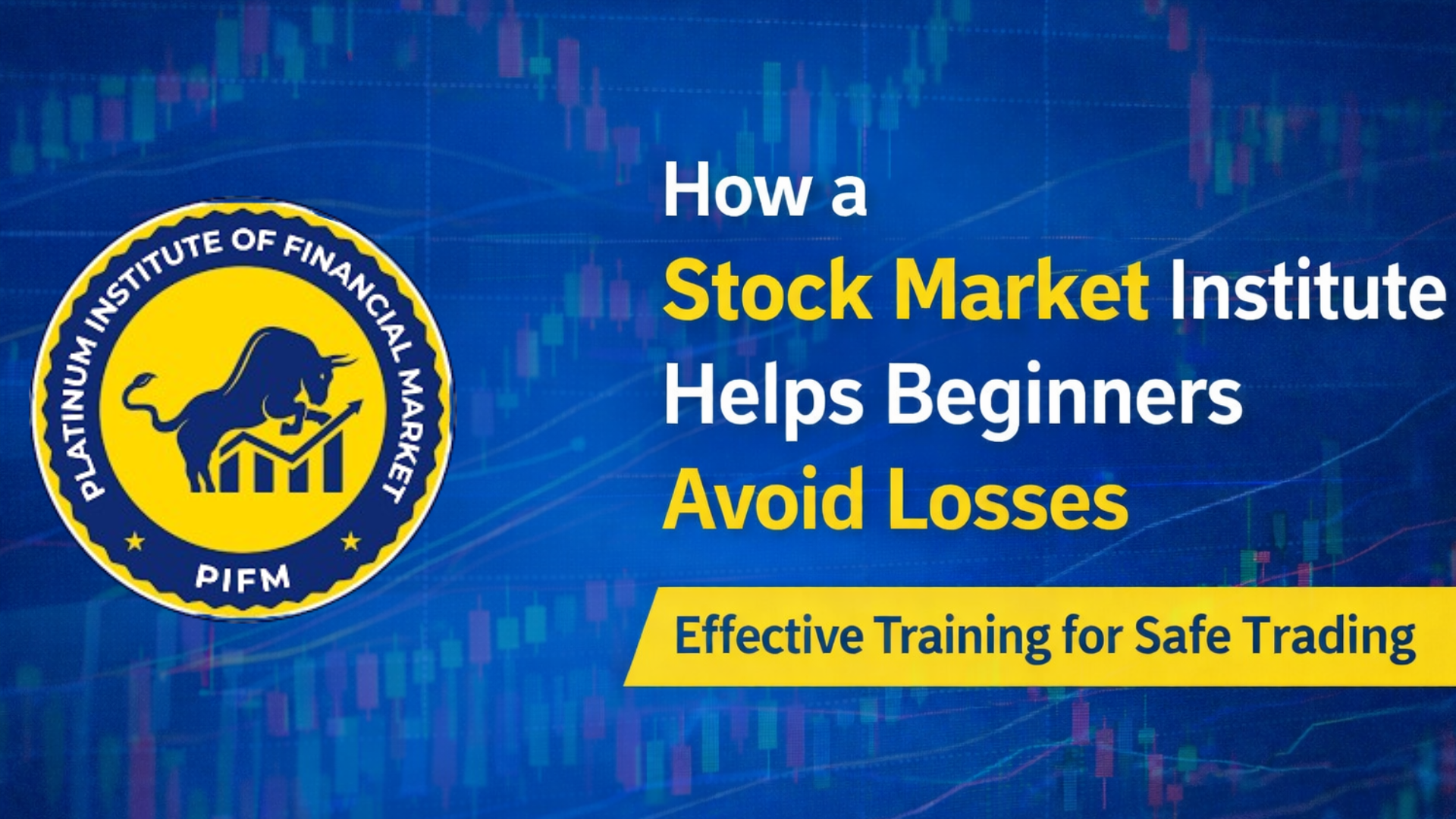 PLATINUM INSTITUTE OF FINANCIAL MARKET

PIFM

How a Stock Market Institute Helps Beginners Avoid Losses

Effective Training for Safe Trading